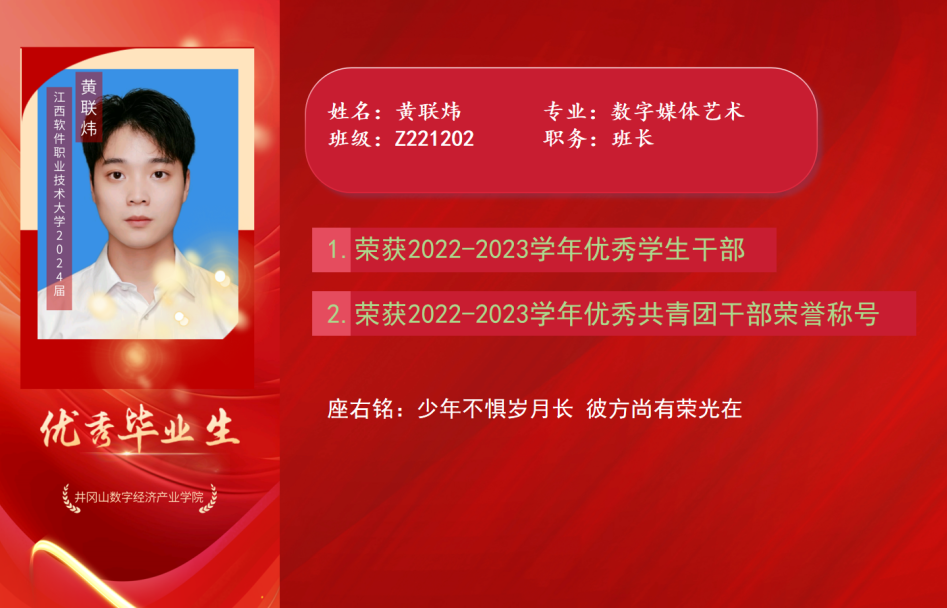 黄联炜

江西软件职业技术大学2024届

优秀毕业生

井冈山数字经济产业学院

姓名：黄联炜　　专业：数字媒体艺术
班级：Z221202　　职务：班长

1. 荣获2022-2023学年优秀学生干部

2. 荣获2022-2023学年优秀共青团干部荣誉称号

座右铭：少年不惧岁月长 彼方尚有荣光在